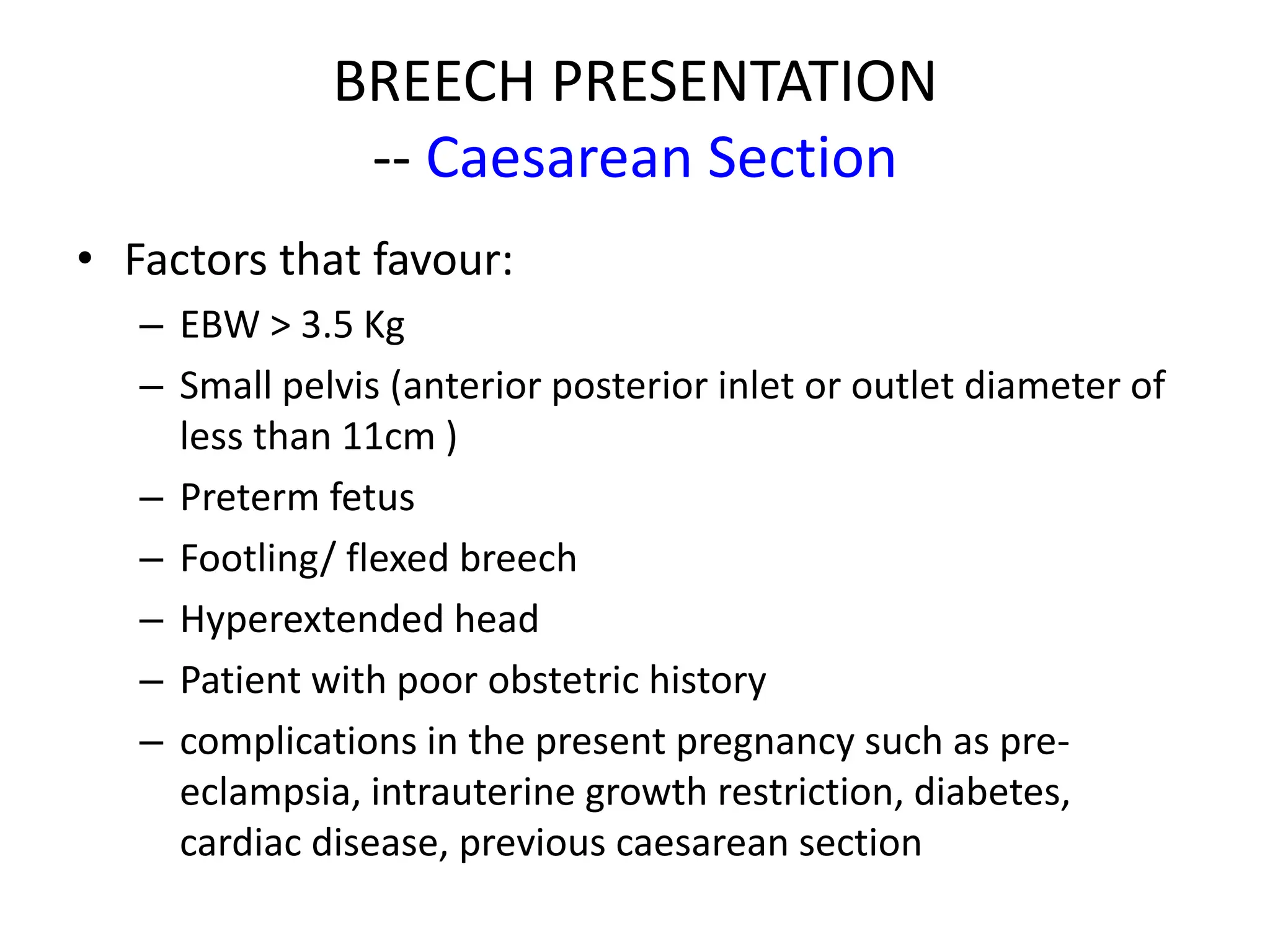 BREECH PRESENTATION
-- Caesarean Section

• Factors that favour:
– EBW > 3.5 Kg
– Small pelvis (anterior posterior inlet or outlet diameter of less than 11cm )
– Preterm fetus
– Footling/ flexed breech
– Hyperextended head
– Patient with poor obstetric history
– complications in the present pregnancy such as pre-eclampsia, intrauterine growth restriction, diabetes, cardiac disease, previous caesarean section